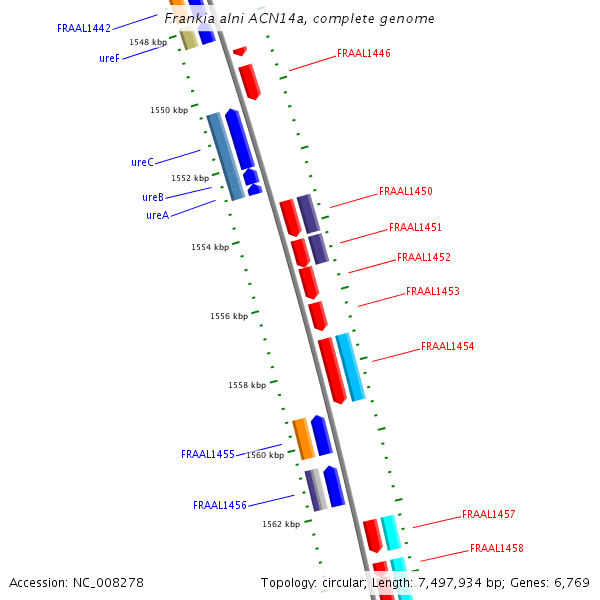 Frankia alni ACN14a, complete genome

FRAAL1442
1548 kbp
ureF
FRAAL1446
1550 kbp
ureC
1552 kbp
ureB
ureA
FRAAL1450
FRAAL1451
1554 kbp
FRAAL1452
FRAAL1453
1556 kbp
FRAAL1454
1558 kbp
FRAAL1455
1560 kbp
FRAAL1456
1562 kbp
FRAAL1457
FRAAL1458

Accession: NC_008278
Topology: circular; Length: 7,497,934 bp; Genes: 6,769